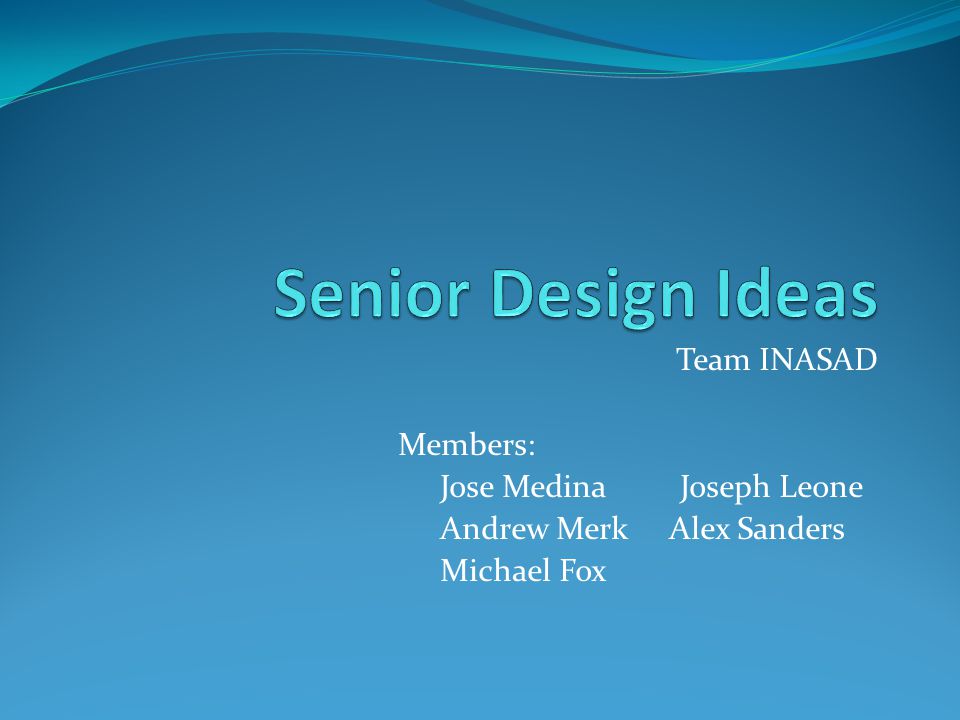 Senior Design Ideas

Team INASAD

Members:
Jose Medina Joseph Leone
Andrew Merk Alex Sanders
Michael Fox